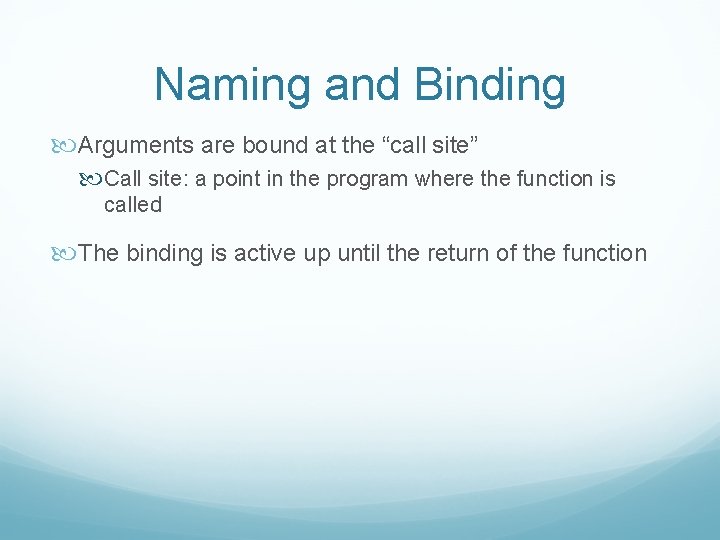 Naming and Binding

Arguments are bound at the “call site”

Call site: a point in the program where the function is called

The binding is active up until the return of the function